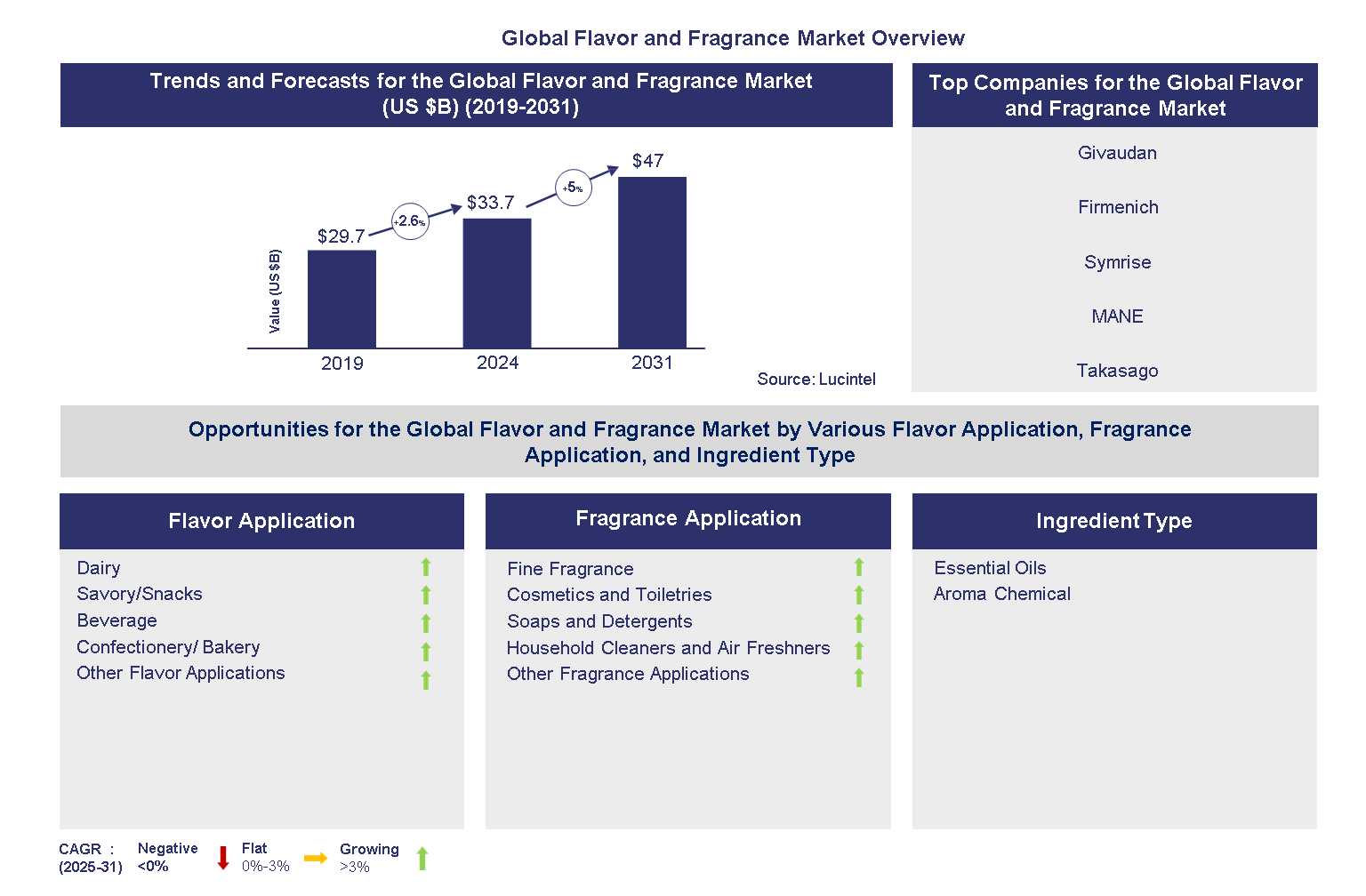 Global Flavor and Fragrance Market Overview

Trends and Forecasts for the Global Flavor and Fragrance Market (US $B) (2019-2031)

Value (US $B)

$29.7
+2.6%
$33.7
+5%
$47

2019
2024
2031

Source: Lucintel

Top Companies for the Global Flavor and Fragrance Market

Givaudan
Firmenich
Symrise
MANE
Takasago

Opportunities for the Global Flavor and Fragrance Market by Various Flavor Application, Fragrance Application, and Ingredient Type

Flavor Application

Dairy
Savory/Snacks
Beverage
Confectionery/ Bakery
Other Flavor Applications

Fragrance Application

Fine Fragrance
Cosmetics and Toiletries
Soaps and Detergents
Household Cleaners and Air Freshners
Other Fragrance Applications

Ingredient Type

Essential Oils
Aroma Chemical

CAGR : (2025-31)
Negative <0%
Flat 0%-3%
Growing >3%